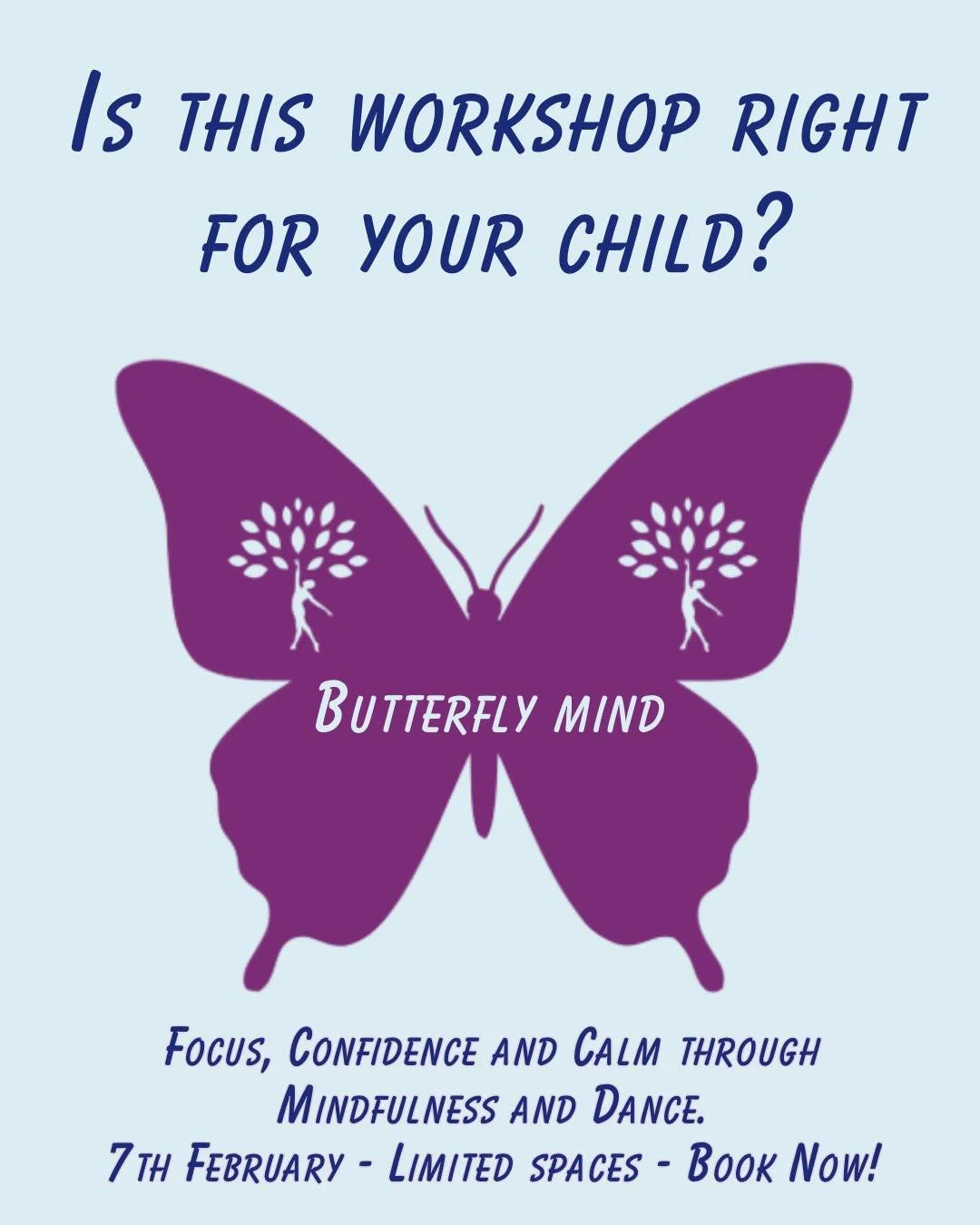 Is this workshop right for your child?

Butterfly mind

Focus, Confidence and Calm through Mindfulness and Dance.
7th February - Limited spaces - Book Now!